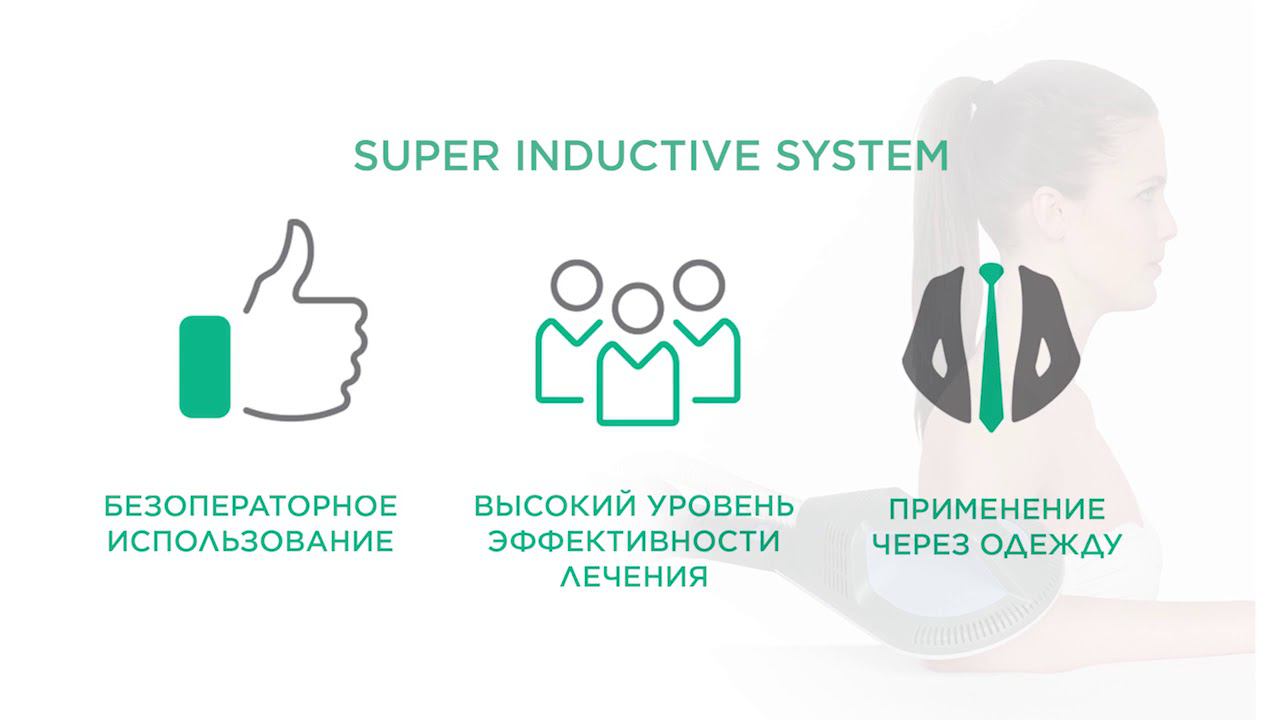 SUPER INDUCTIVE SYSTEM

БЕЗОПЕРАТОРНОЕ ИСПОЛЬЗОВАНИЕ

ВЫСОКИЙ УРОВЕНЬ ЭФФЕКТИВНОСТИ ЛЕЧЕНИЯ

ПРИМЕНЕНИЕ ЧЕРЕЗ ОДЕЖДУ